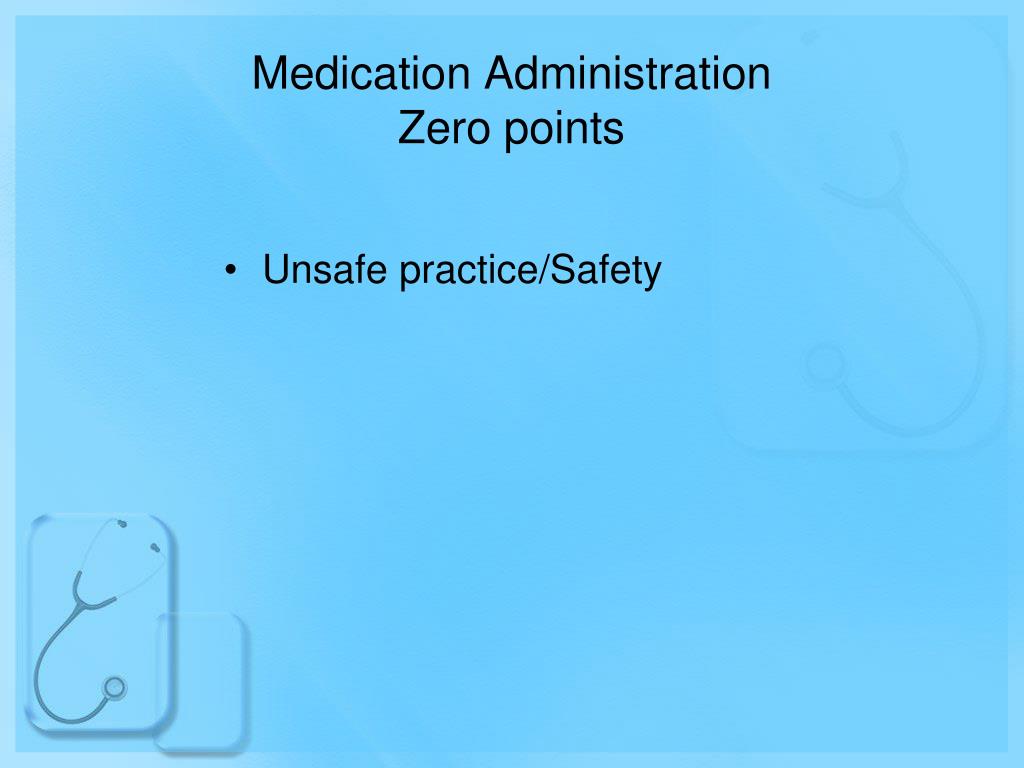 Medication Administration
Zero points

• Unsafe practice/Safety